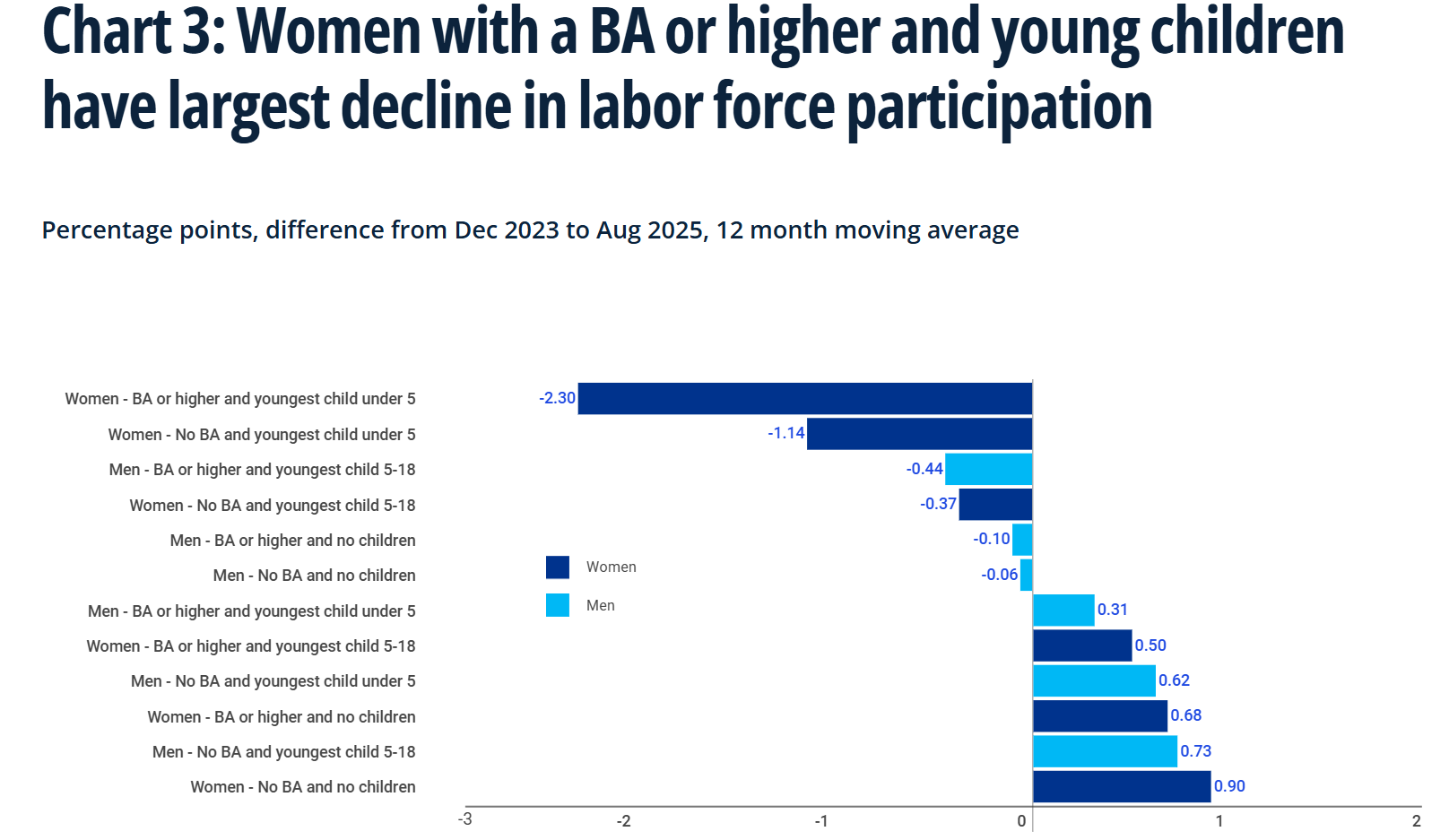 Chart 3: Women with a BA or higher and young children have largest decline in labor force participation

Percentage points, difference from Dec 2023 to Aug 2025, 12 month moving average

Women - BA or higher and youngest child under 5 -2.30
Women - No BA and youngest child under 5 -1.14
Men - BA or higher and youngest child 5-18 -0.44
Women - No BA and youngest child 5-18 -0.37
Men - BA or higher and no children -0.10
Men - No BA and no children -0.06
Men - BA or higher and youngest child under 5 0.31
Women - BA or higher and youngest child 5-18 0.50
Men - No BA and youngest child under 5 0.62
Women - BA or higher and no children 0.68
Men - No BA and youngest child 5-18 0.73
Women - No BA and no children 0.90

Women
Men

-3 -2 -1 0 1 2